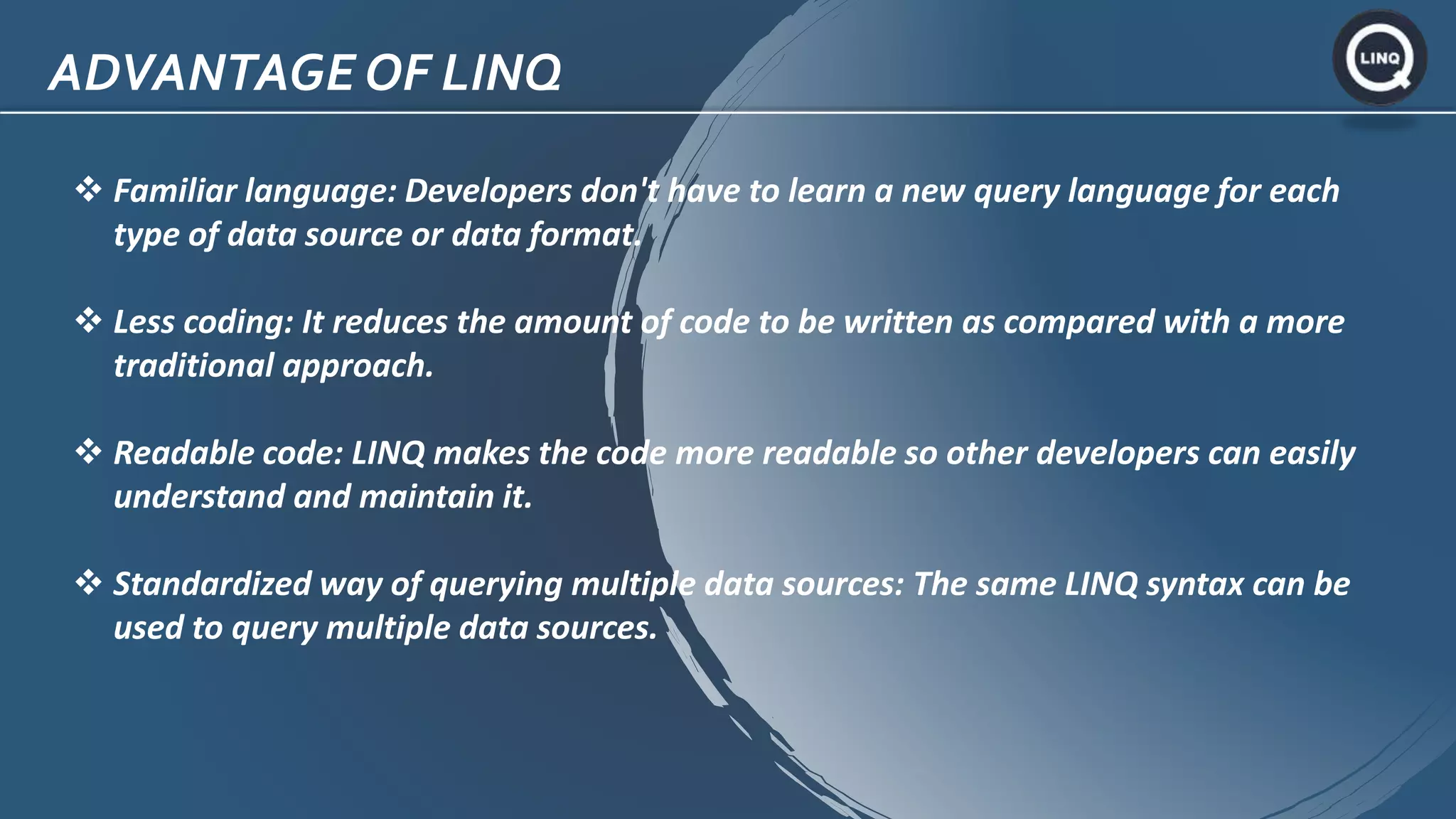 ADVANTAGE OF LINQ

LINQ

❖ Familiar language: Developers don't have to learn a new query language for each type of data source or data format.

❖ Less coding: It reduces the amount of code to be written as compared with a more traditional approach.

❖ Readable code: LINQ makes the code more readable so other developers can easily understand and maintain it.

❖ Standardized way of querying multiple data sources: The same LINQ syntax can be used to query multiple data sources.